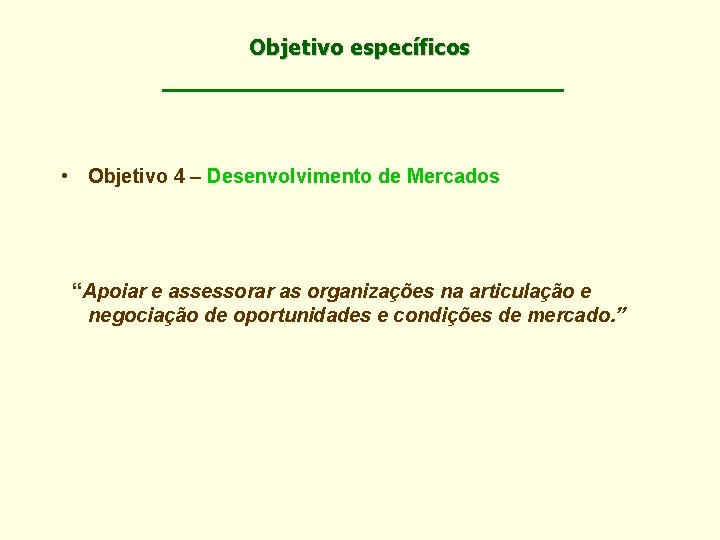 Objetivo específicos

• Objetivo 4 – Desenvolvimento de Mercados

“Apoiar e assessorar as organizações na articulação e negociação de oportunidades e condições de mercado.”